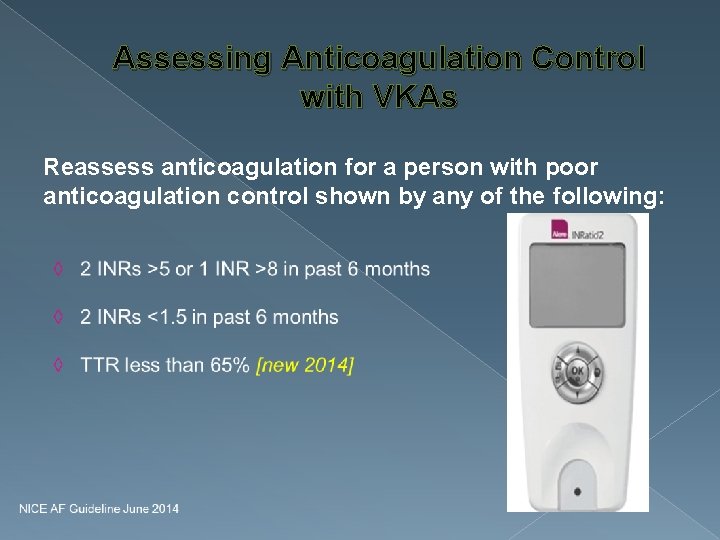 Assessing Anticoagulation Control with VKAs

Reassess anticoagulation for a person with poor anticoagulation control shown by any of the following:

◊ 2 INRs >5 or 1 INR >8 in past 6 months

◊ 2 INRs <1.5 in past 6 months

◊ TTR less than 65% [new 2014]

Alere INRatio2

OK

NICE AF Guideline June 2014